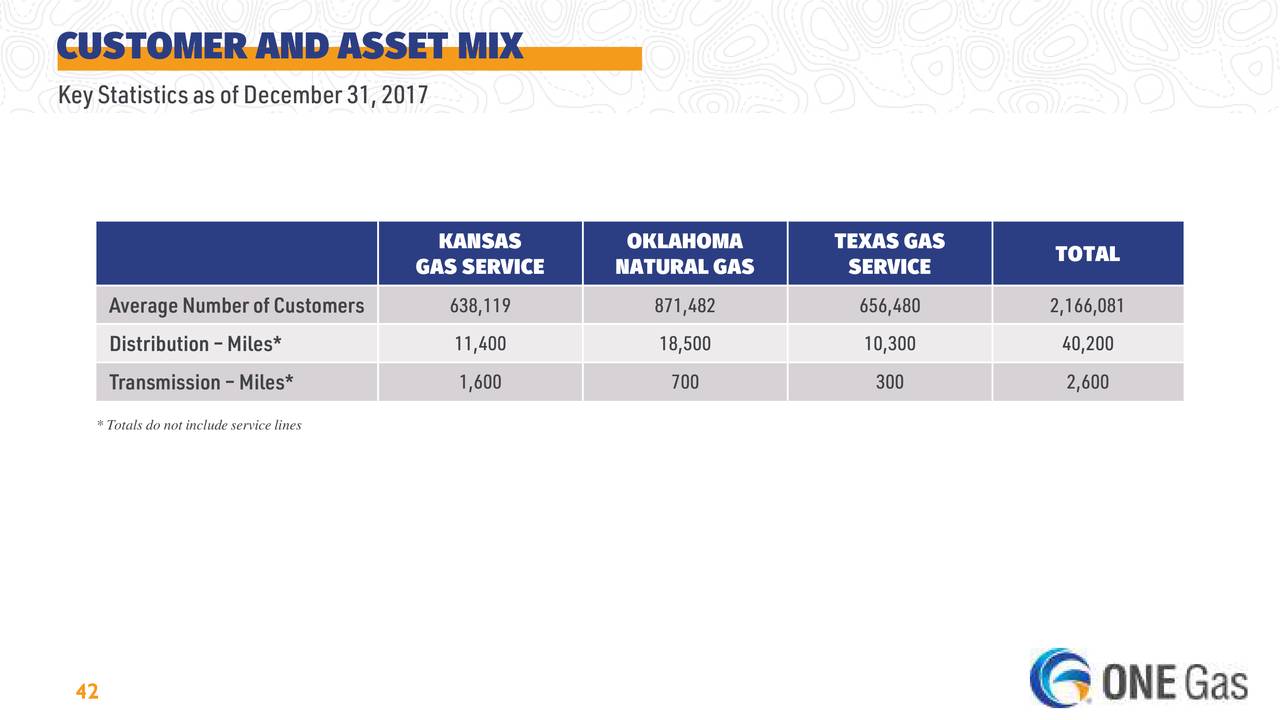 CUSTOMER AND ASSET MIX

Key Statistics as of December 31, 2017

| | KANSAS GAS SERVICE | OKLAHOMA NATURAL GAS | TEXAS GAS SERVICE | TOTAL |
|---|---|---|---|---|
| Average Number of Customers | 638,119 | 871,482 | 656,480 | 2,166,081 |
| Distribution – Miles* | 11,400 | 18,500 | 10,300 | 40,200 |
| Transmission – Miles* | 1,600 | 700 | 300 | 2,600 |

* Totals do not include service lines

42

ONE Gas